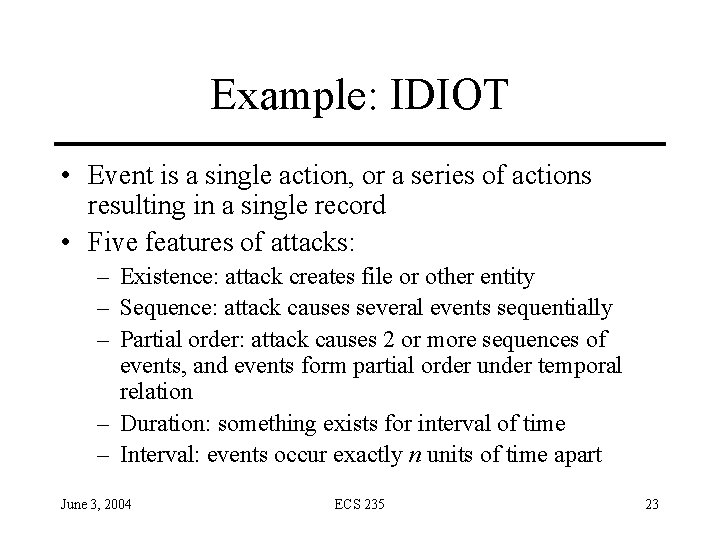 Example: IDIOT

• Event is a single action, or a series of actions resulting in a single record
• Five features of attacks:
  – Existence: attack creates file or other entity
  – Sequence: attack causes several events sequentially
  – Partial order: attack causes 2 or more sequences of events, and events form partial order under temporal relation
  – Duration: something exists for interval of time
  – Interval: events occur exactly $n$ units of time apart

June 3, 2004 ECS 235 23